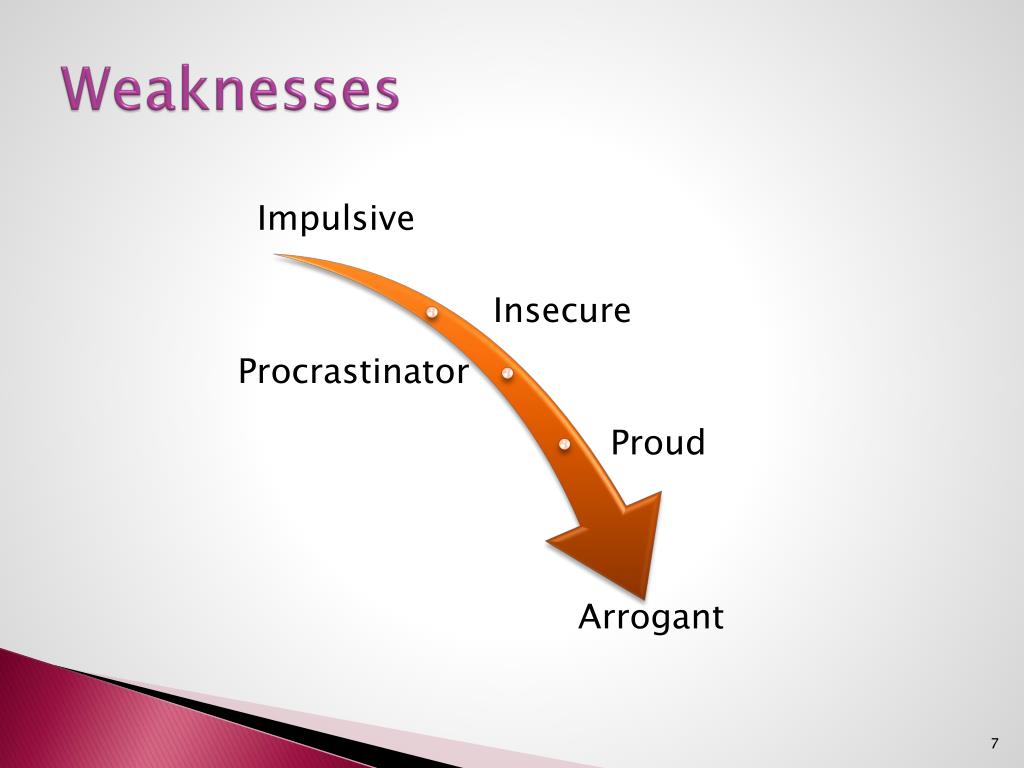 Weaknesses

Impulsive

Insecure

Procrastinator

Proud

Arrogant

7